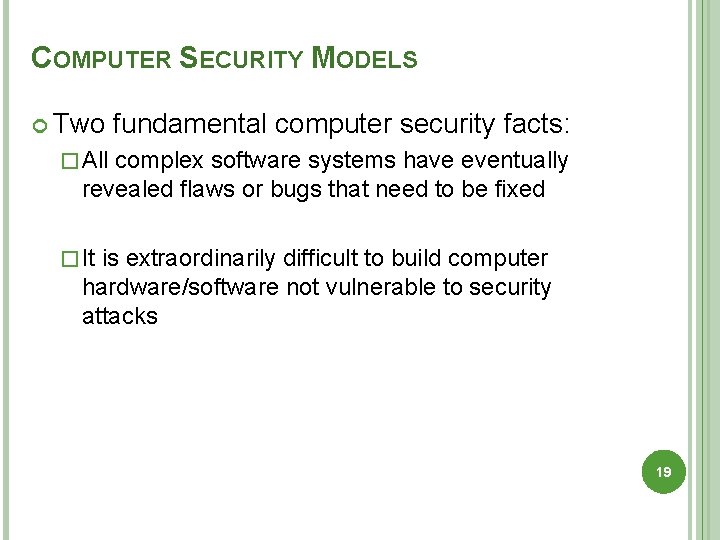 COMPUTER SECURITY MODELS

Two fundamental computer security facts:

All complex software systems have eventually revealed flaws or bugs that need to be fixed

It is extraordinarily difficult to build computer hardware/software not vulnerable to security attacks

19